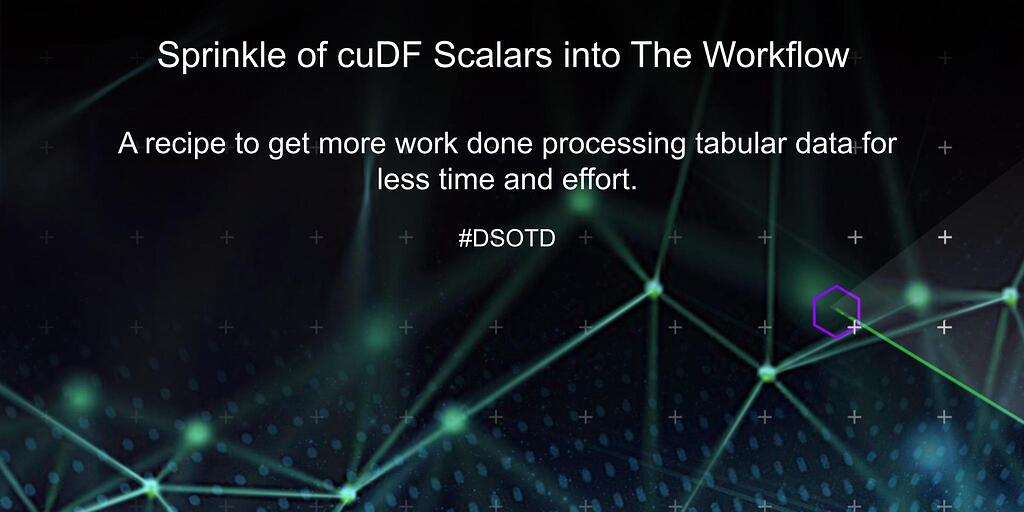 Sprinkle of cuDF Scalars into The Workflow

A recipe to get more work done processing tabular data for less time and effort.

#DSOTD